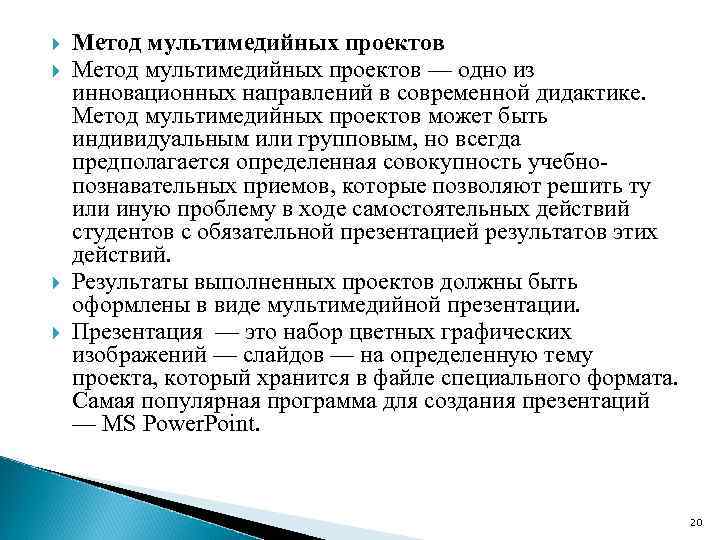 Метод мультимедийных проектов

Метод мультимедийных проектов — одно из инновационных направлений в современной дидактике. Метод мультимедийных проектов может быть индивидуальным или групповым, но всегда предполагается определенная совокупность учебно-познавательных приемов, которые позволяют решить ту или иную проблему в ходе самостоятельных действий студентов с обязательной презентацией результатов этих действий.

Результаты выполненных проектов должны быть оформлены в виде мультимедийной презентации.

Презентация — это набор цветных графических изображений — слайдов — на определенную тему проекта, который хранится в файле специального формата. Самая популярная программа для создания презентаций — MS PowerPoint.

20